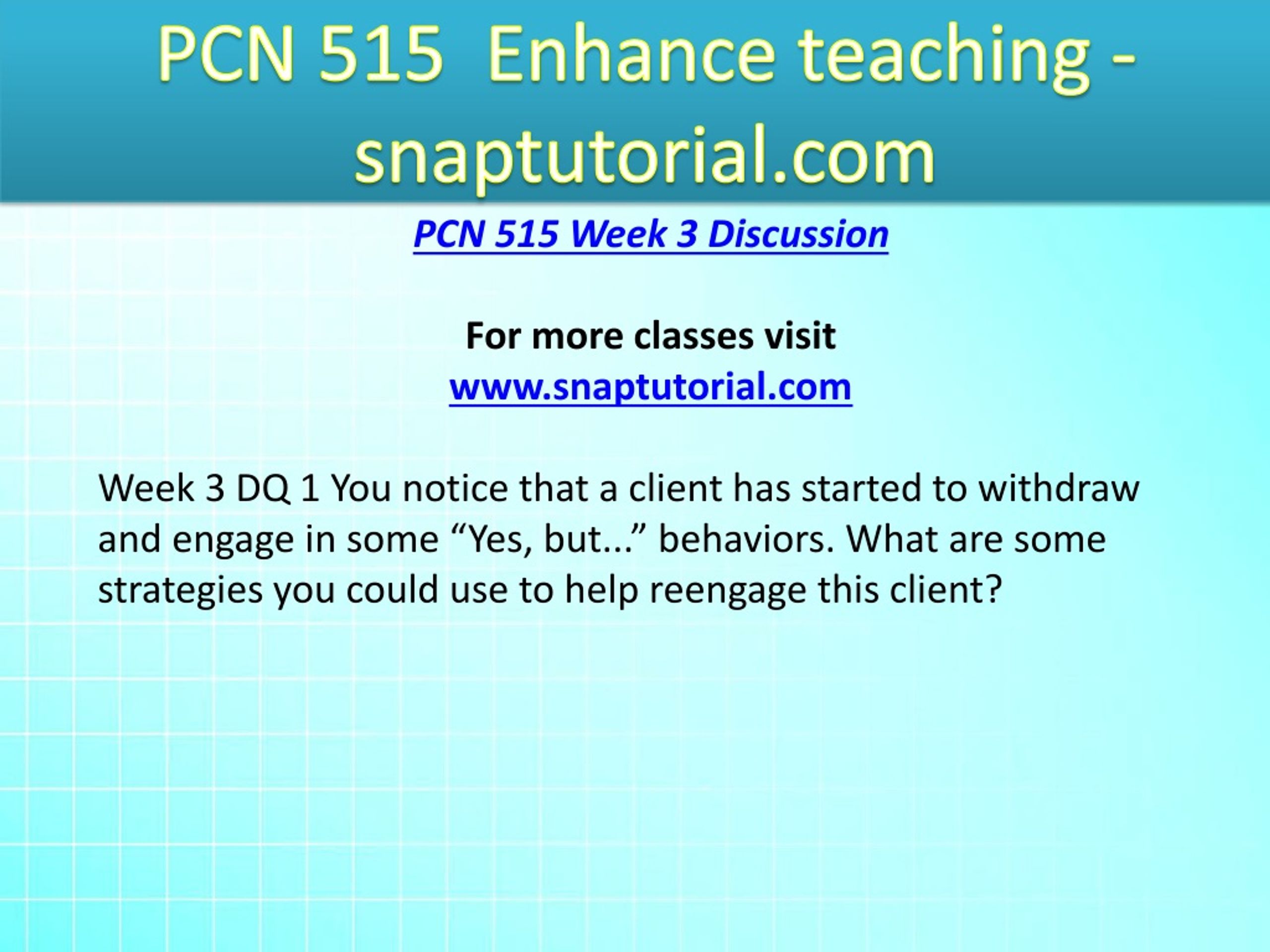 PCN 515 Enhance teaching - snaptutorial.com

PCN 515 Week 3 Discussion

For more classes visit
www.snaptutorial.com

Week 3 DQ 1 You notice that a client has started to withdraw and engage in some “Yes, but...” behaviors. What are some strategies you could use to help reengage this client?